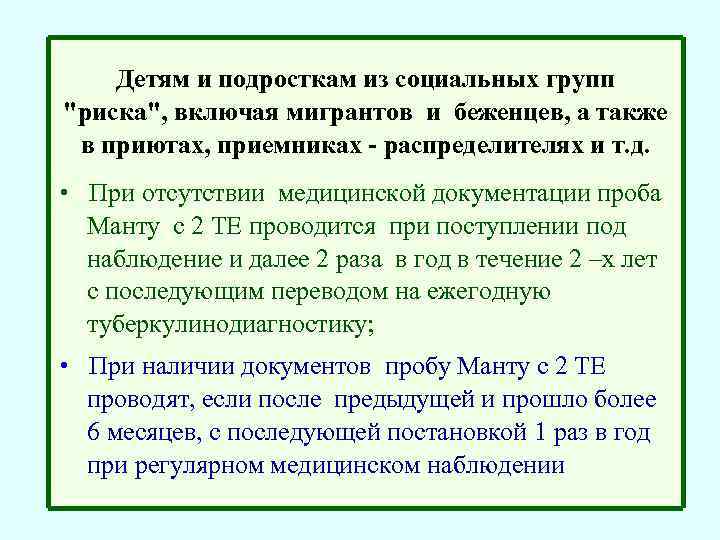 Детям и подросткам из социальных групп "риска", включая мигрантов и беженцев, а также в приютах, приемниках - распределителях и т.д.

• При отсутствии медицинской документации проба Манту с 2 ТЕ проводится при поступлении под наблюдение и далее 2 раза в год в течение 2 –х лет с последующим переводом на ежегодную туберкулинодиагностику;

• При наличии документов пробу Манту с 2 ТЕ проводят, если после предыдущей и прошло более 6 месяцев, с последующей постановкой 1 раз в год при регулярном медицинском наблюдении